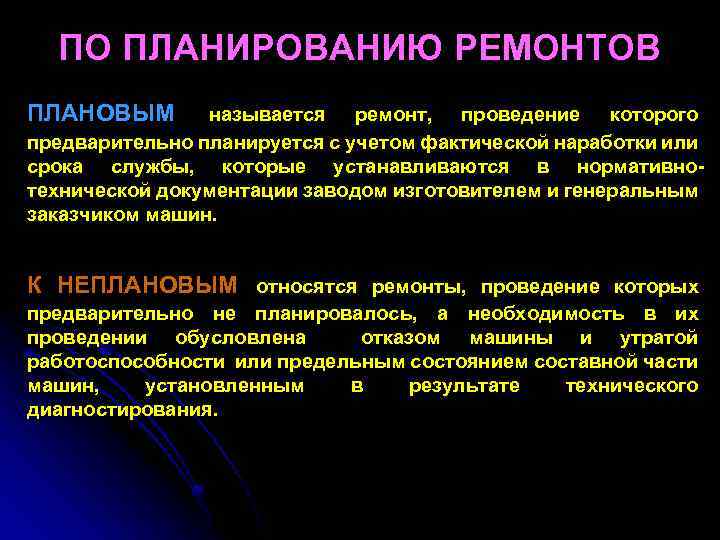 ПО ПЛАНИРОВАНИЮ РЕМОНТОВ

ПЛАНОВЫМ называется ремонт, проведение которого предварительно планируется с учетом фактической наработки или срока службы, которые устанавливаются в нормативно-технической документации заводом изготовителем и генеральным заказчиком машин.

К НЕПЛАНОВЫМ относятся ремонты, проведение которых предварительно не планировалось, а необходимость в их проведении обусловлена отказом машины и утратой работоспособности или предельным состоянием составной части машин, установленным в результате технического диагностирования.